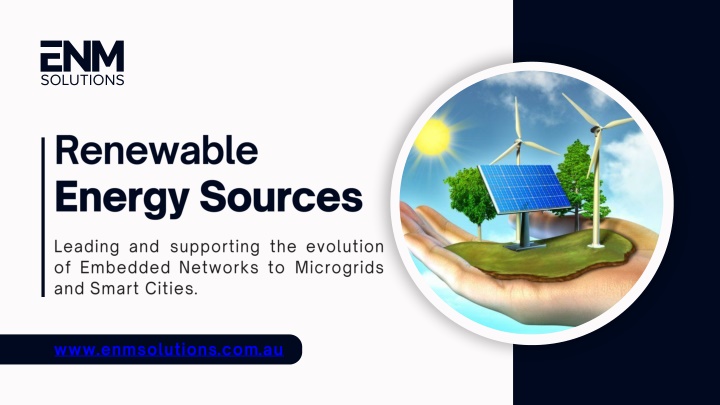 ENM
SOLUTIONS

Renewable Energy Sources

Leading and supporting the evolution of Embedded Networks to Microgrids and Smart Cities.

www.enmsolutions.com.au